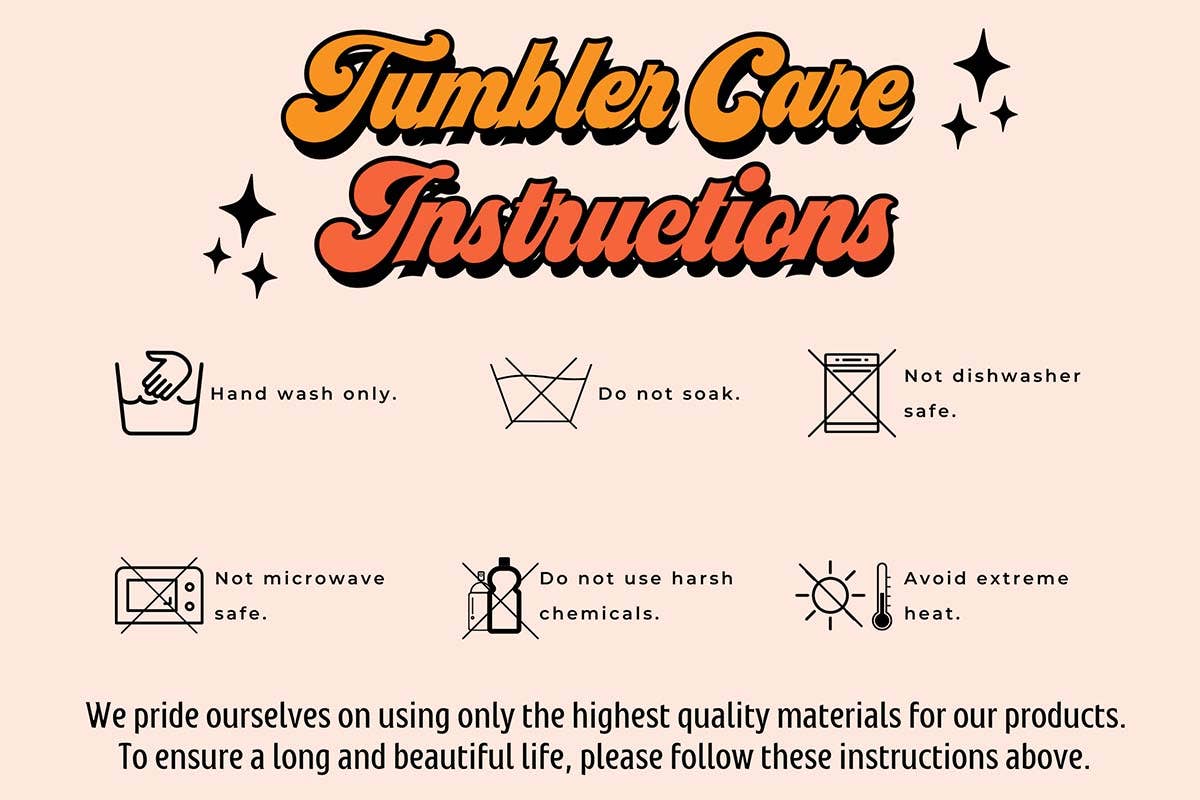 Tumbler Care Instructions

Hand wash only.

Do not soak.

Not dishwasher safe.

Not microwave safe.

Do not use harsh chemicals.

Avoid extreme heat.

We pride ourselves on using only the highest quality materials for our products. To ensure a long and beautiful life, please follow these instructions above.